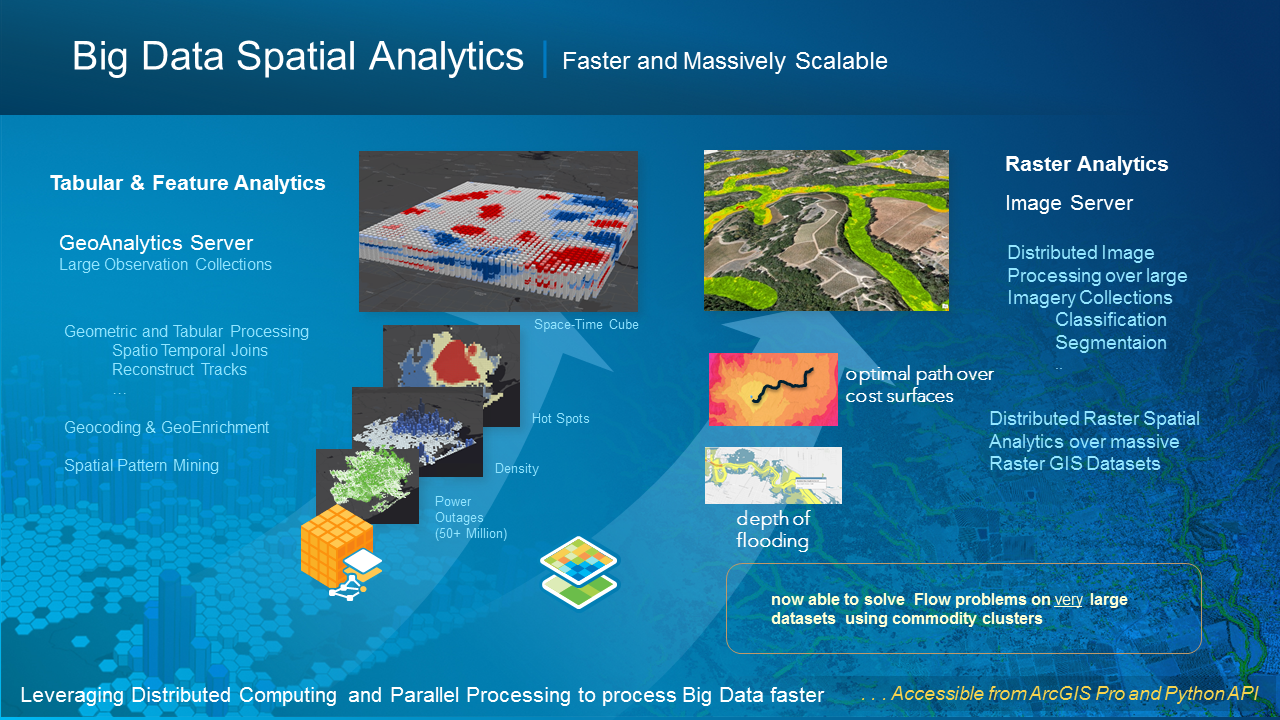 Big Data Spatial Analytics | Faster and Massively Scalable

Tabular & Feature Analytics

GeoAnalytics Server
Large Observation Collections

Geometric and Tabular Processing
Spatio Temporal Joins
Reconstruct Tracks
…

Geocoding & GeoEnrichment

Spatial Pattern Mining

Space-Time Cube

Hot Spots

Density

Power Outages (50+ Million)

Raster Analytics

Image Server

Distributed Image Processing over large Imagery Collections
Classification
Segmentaion
..

optimal path over cost surfaces

Distributed Raster Spatial Analytics over massive Raster GIS Datasets

depth of flooding

now able to solve Flow problems on very large datasets using commodity clusters

Leveraging Distributed Computing and Parallel Processing to process Big Data faster . . . Accessible from ArcGIS Pro and Python API